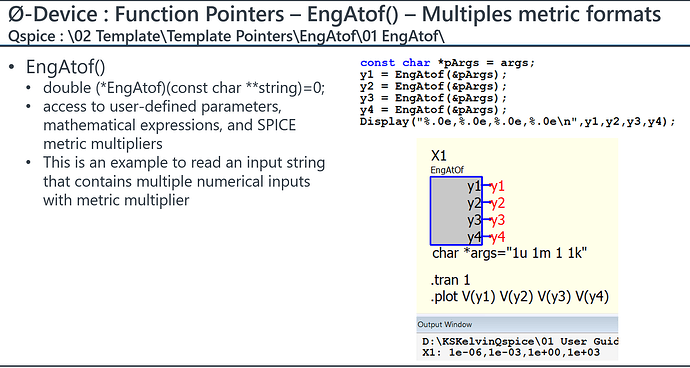 Ø-Device : Function Pointers – EngAtof() – Multiples metric formats
Qspice : \02 Template\Template Pointers\EngAtof\01 EngAtof\

• EngAtof()
  • double (*EngAtof)(const char **string)=0;
  • access to user-defined parameters, mathematical expressions, and SPICE metric multipliers
  • This is an example to read an input string that contains multiple numerical inputs with metric multiplier

const char *pArgs = args;
y1 = EngAtof(&pArgs);
y2 = EngAtof(&pArgs);
y3 = EngAtof(&pArgs);
y4 = EngAtof(&pArgs);
Display("%.0e,%.0e,%.0e,%.0e\n",y1,y2,y3,y4);

X1
EngAtOf
y1 y1
y2 y2
y3 y3
y4 y4
char *args="1u 1m 1 1k"

.tran 1
.plot V(y1) V(y2) V(y3) V(y4)

Output Window
D:\KSKelvinQspice\01 User Guid
X1: 1e-06,1e-03,1e+00,1e+03